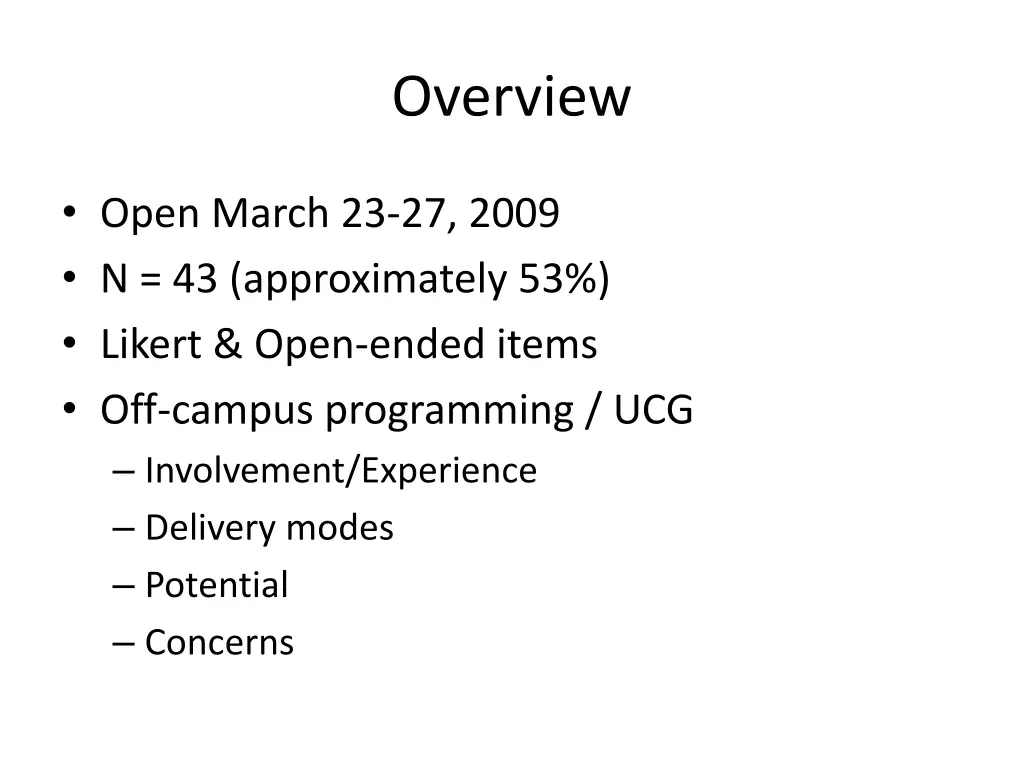 Overview

• Open March 23-27, 2009
• N = 43 (approximately 53%)
• Likert & Open-ended items
• Off-campus programming / UCG
  – Involvement/Experience
  – Delivery modes
  – Potential
  – Concerns